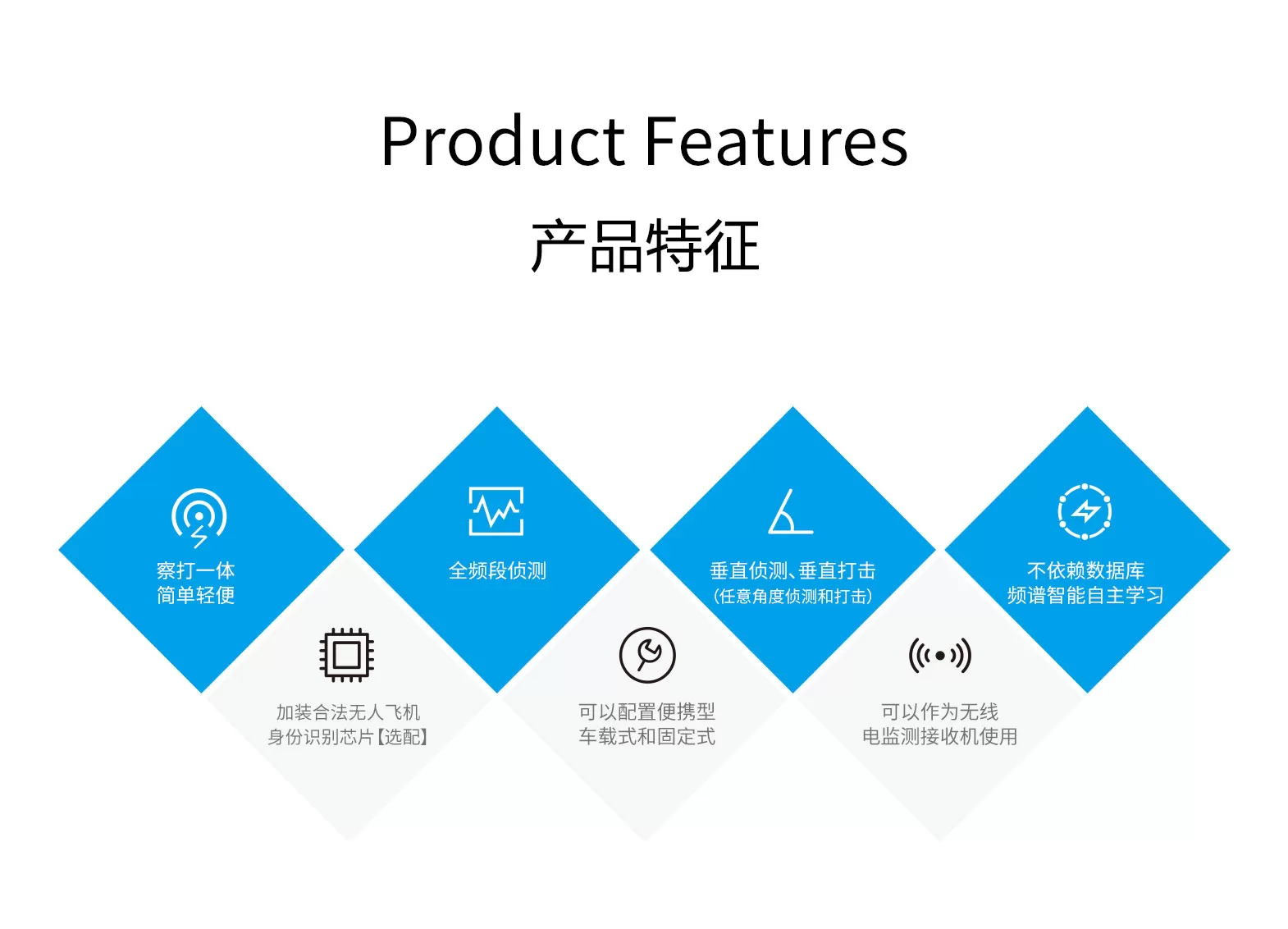 Product Features
产品特征

察打一体
简单轻便

全频段侦测

垂直侦测、垂直打击
(任意角度侦测和打击)

不依赖数据库
频谱智能自主学习

加装合法无人飞机
身份识别芯片【选配】

可以配置便携型
车载式和固定式

可以作为无线
电监测接收机使用